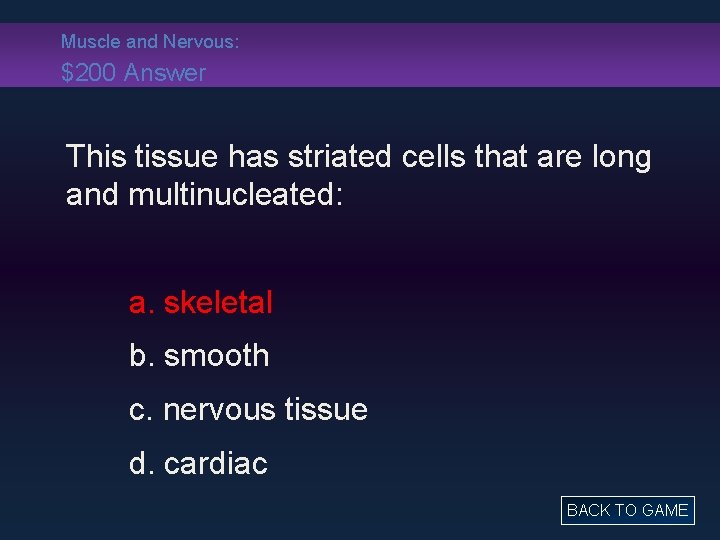 Muscle and Nervous:
\$200 Answer

This tissue has striated cells that are long and multinucleated:

a. skeletal

b. smooth

c. nervous tissue

d. cardiac

BACK TO GAME